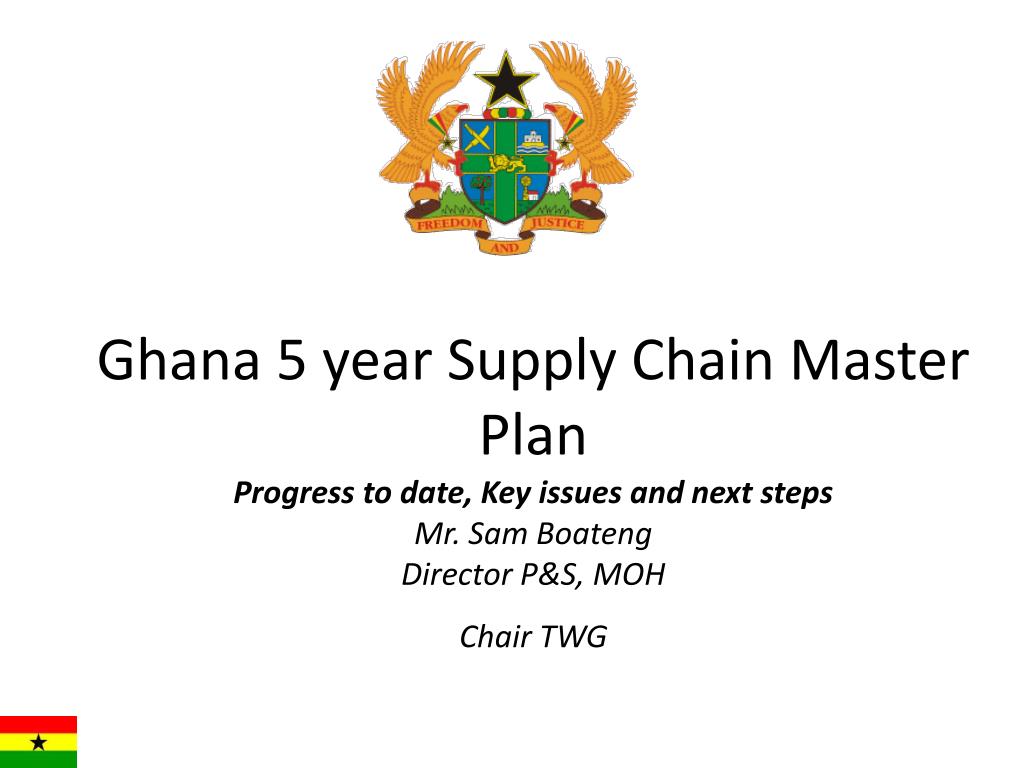 FREEDOM AND JUSTICE

Ghana 5 year Supply Chain Master Plan

Progress to date, Key issues and next steps

Mr. Sam Boateng

Director P&S, MOH

Chair TWG